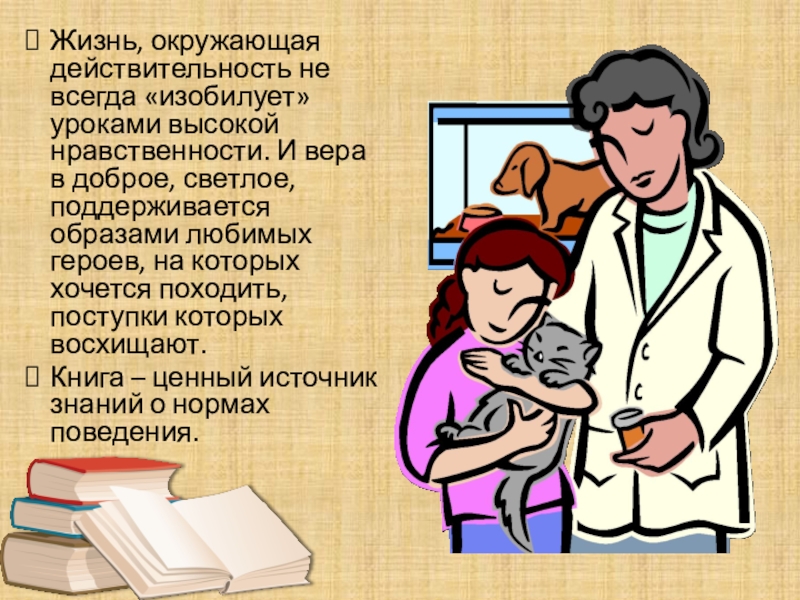 Жизнь, окружающая действительность не всегда «изобилует» уроками высокой нравственности. И вера в доброе, светлое, поддерживается образами любимых героев, на которых хочется походить, поступки которых восхищают.

Книга – ценный источник знаний о нормах поведения.